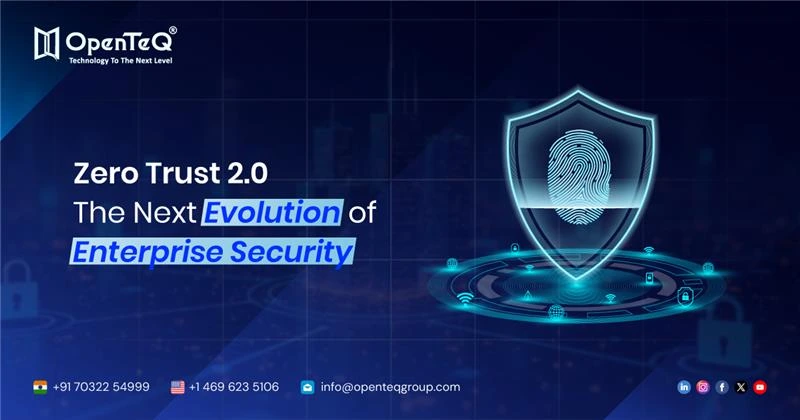 OpenTeQ®
Technology To The Next Level

Zero Trust 2.0
The Next Evolution of Enterprise Security

+91 70322 54999
+1 469 623 5106
info@openteqgroup.com